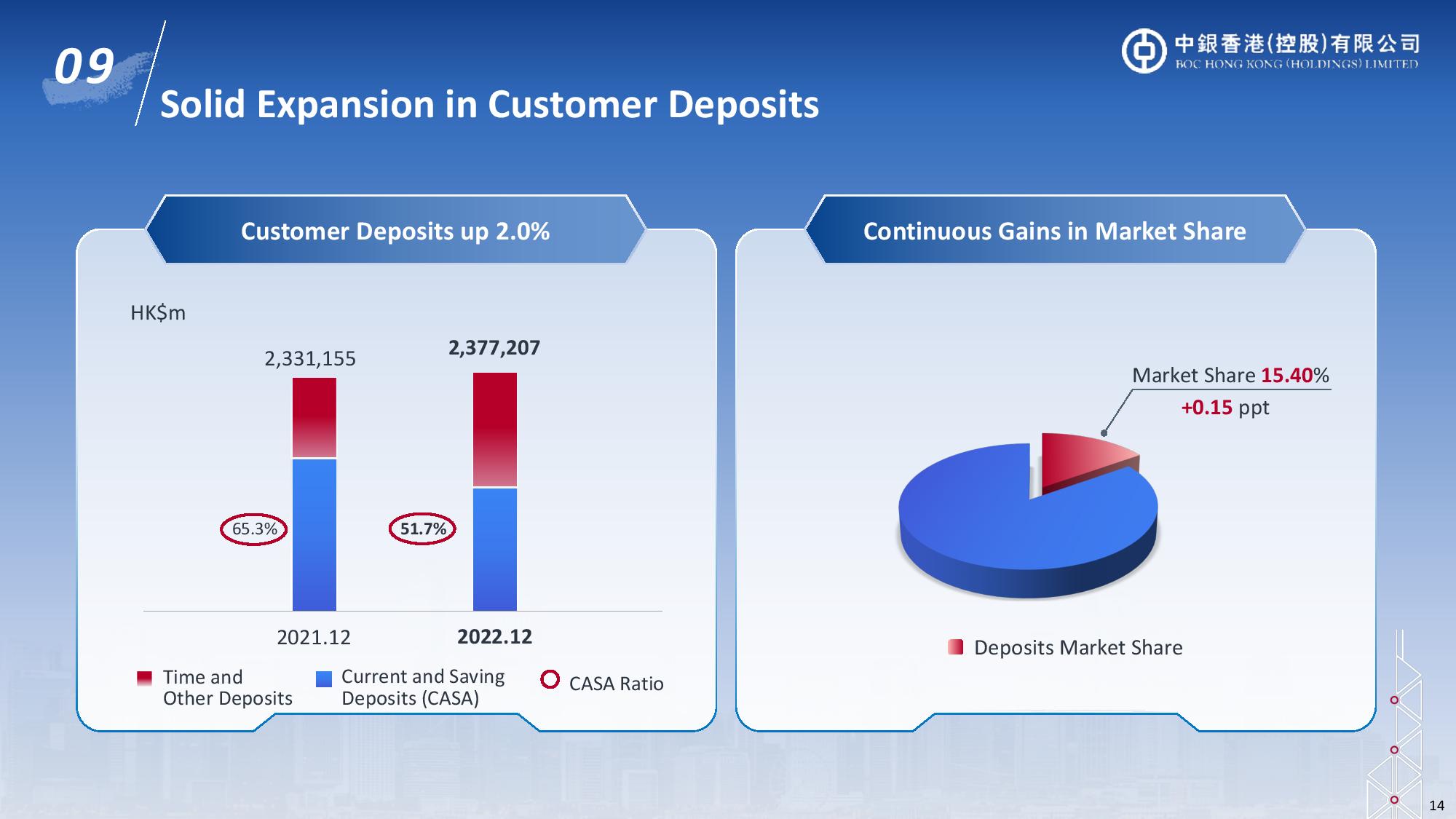 09

Solid Expansion in Customer Deposits

中銀香港(控股)有限公司
BOC HONG KONG (HOLDINGS) LIMITED

Customer Deposits up 2.0%

HK$m

2,331,155

2,377,207

65.3%

51.7%

2021.12

2022.12

Time and Other Deposits

Current and Saving Deposits (CASA)

CASA Ratio

Continuous Gains in Market Share

Market Share 15.40%

+0.15 ppt

Deposits Market Share

14